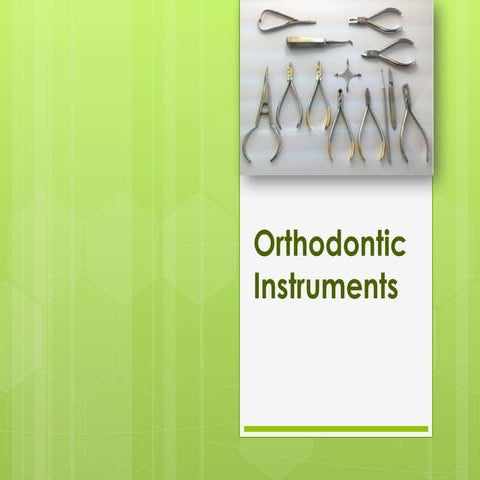 Orthodontic Instruments